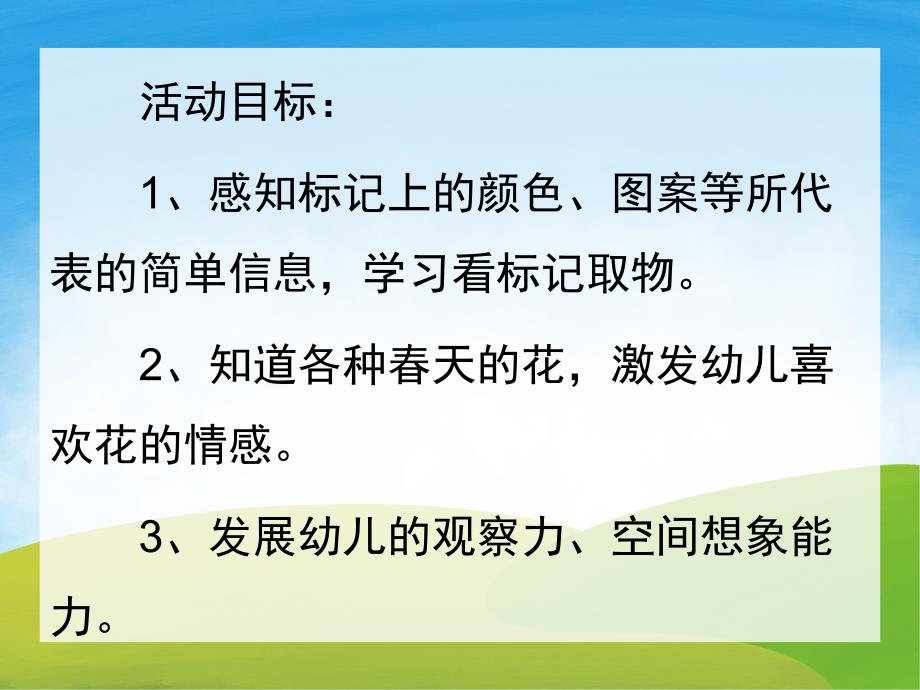 活动目标：

1、感知标记上的颜色、图案等所代表的简单信息，学习看标记取物。

2、知道各种春天的花，激发幼儿喜欢花的情感。

3、发展幼儿的观察力、空间想象能力。